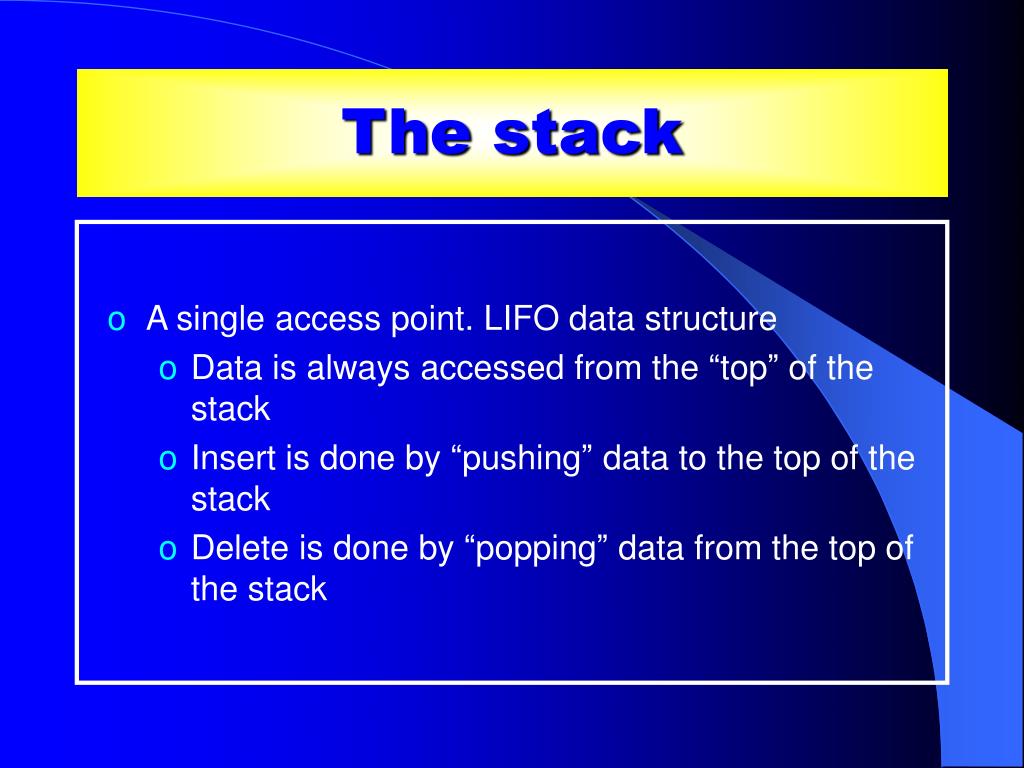 The stack

o A single access point. LIFO data structure
  o Data is always accessed from the “top” of the stack
  o Insert is done by “pushing” data to the top of the stack
  o Delete is done by “popping” data from the top of the stack